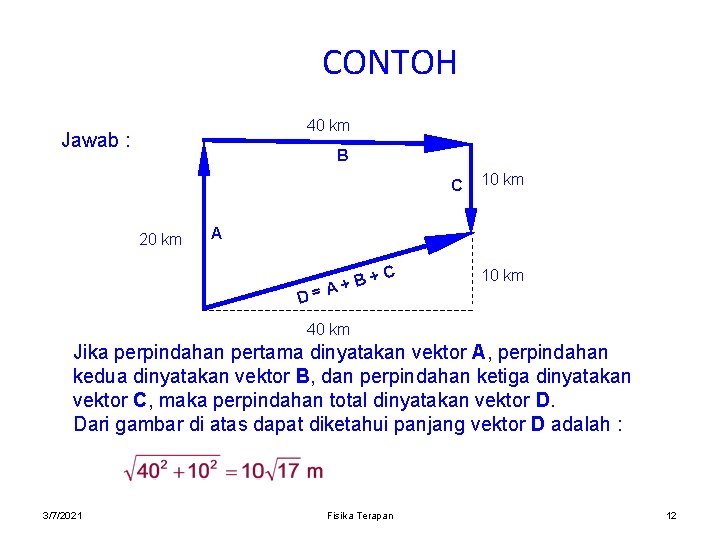 CONTOH

Jawab :

40 km

B

C

10 km

20 km

A

D = A + B + C

10 km

40 km

Jika perpindahan pertama dinyatakan vektor **A**, perpindahan kedua dinyatakan vektor **B**, dan perpindahan ketiga dinyatakan vektor **C**, maka perpindahan total dinyatakan vektor **D**.
Dari gambar di atas dapat diketahui panjang vektor **D** adalah :

$\sqrt{40^2 + 10^2} = 10\sqrt{17}$ m

3/7/2021

Fisika Terapan

12